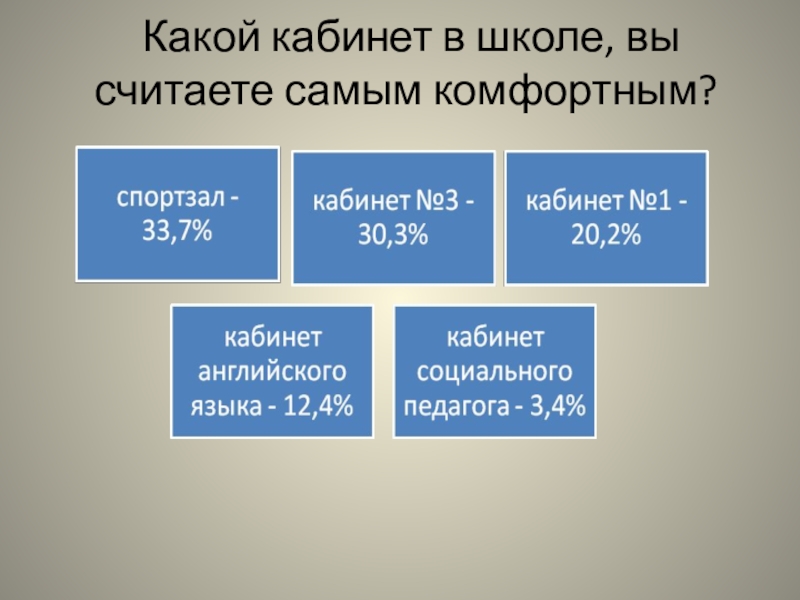 Какой кабинет в школе, вы считаете самым комфортным?

спортзал - 33,7%

кабинет №3 - 30,3%

кабинет №1 - 20,2%

кабинет английского языка - 12,4%

кабинет социального педагога - 3,4%